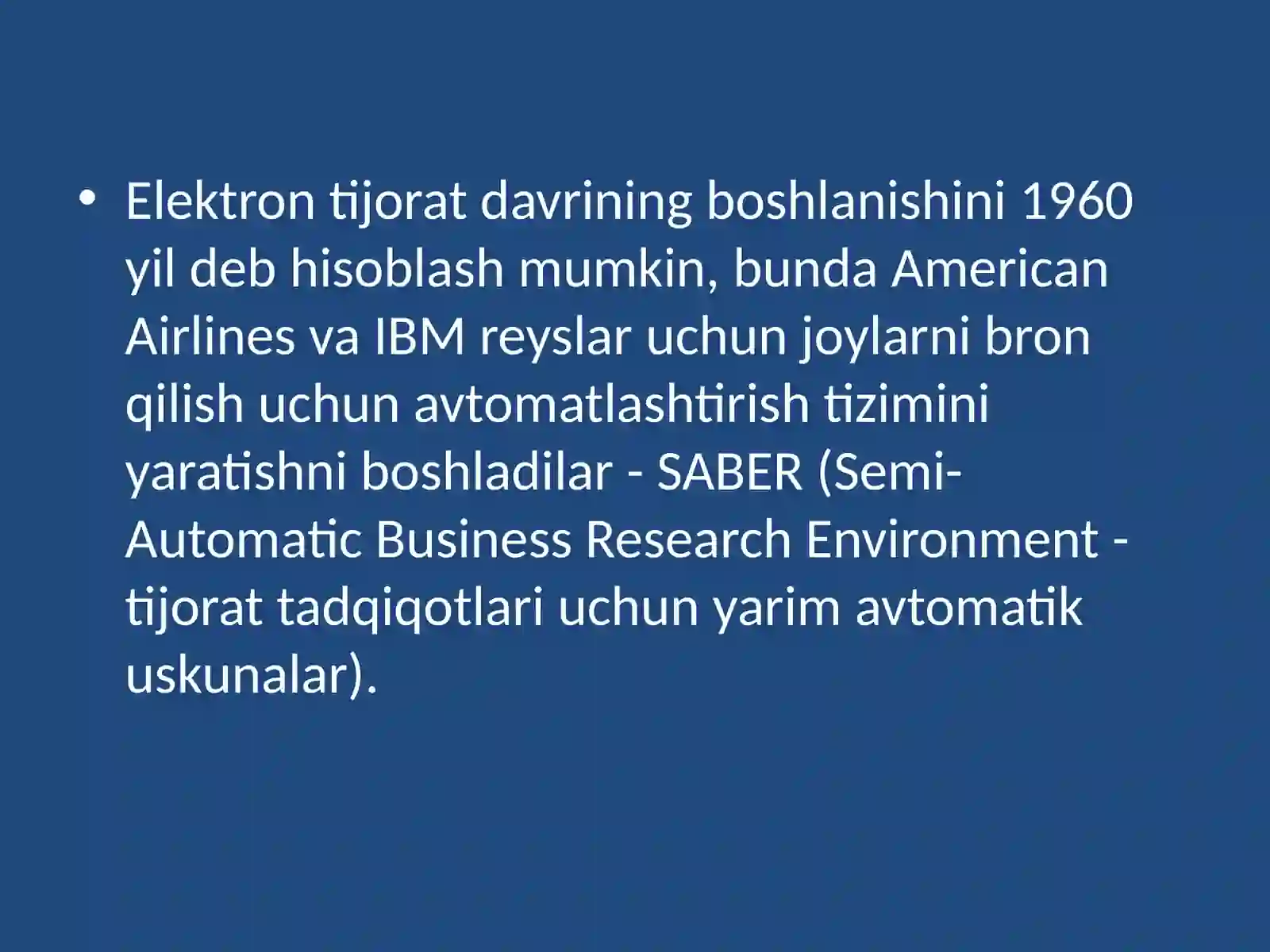 • Elektron tijorat davrining boshlanishini 1960 yil deb hisoblash mumkin, bunda American Airlines va IBM reyslar uchun joylarni bron qilish uchun avtomatlashtirish tizimini yaratishni boshladilar - SABER (Semi-Automatic Business Research Environment - tijorat tadqiqotlari uchun yarim avtomatik uskunalar).